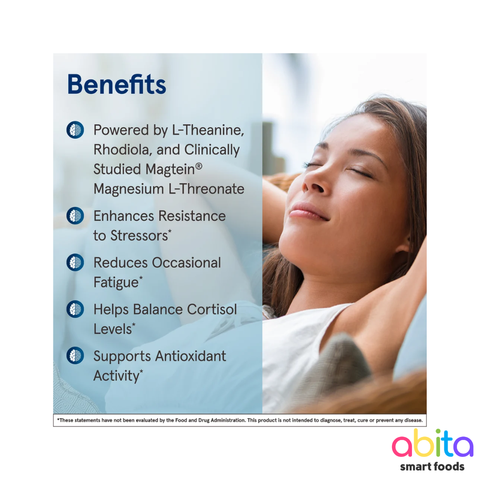 Benefits

Powered by L-Theanine, Rhodiola, and Clinically Studied Magtein® Magnesium L-Threonate

Enhances Resistance to Stressors*

Reduces Occasional Fatigue*

Helps Balance Cortisol Levels*

Supports Antioxidant Activity*

*These statements have not been evaluated by the Food and Drug Administration. This product is not intended to diagnose, treat, cure or prevent any disease.

abita
smart foods